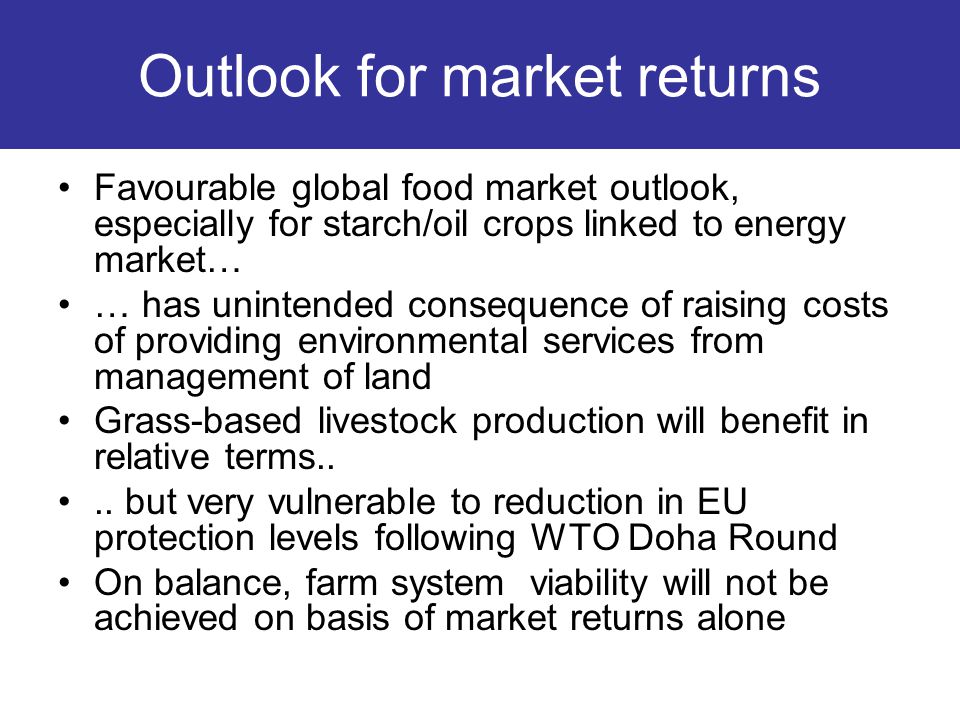 Outlook for market returns

• Favourable global food market outlook, especially for starch/oil crops linked to energy market…
• … has unintended consequence of raising costs of providing environmental services from management of land
• Grass-based livestock production will benefit in relative terms..
• .. but very vulnerable to reduction in EU protection levels following WTO Doha Round
• On balance, farm system viability will not be achieved on basis of market returns alone